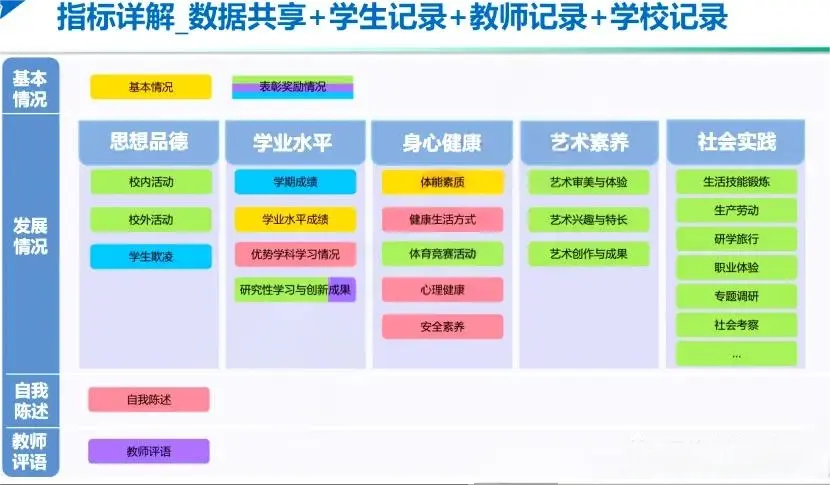 指标详解_数据共享+学生记录+教师记录+学校记录

基本情况

基本情况

表彰奖励情况

发展情况

思想品德

校内活动

校外活动

学生欺凌

学业水平

学期成绩

学业水平成绩

优势学科学习情况

研究性学习与创新成果

身心健康

体能素质

健康生活方式

体育竞赛活动

心理健康

安全素养

艺术素养

艺术审美与体验

艺术兴趣与特长

艺术创作与成果

社会实践

生活技能锻炼

生产劳动

研学旅行

职业体验

专题调研

社会考察

...

自我陈述

自我陈述

教师评语

教师评语